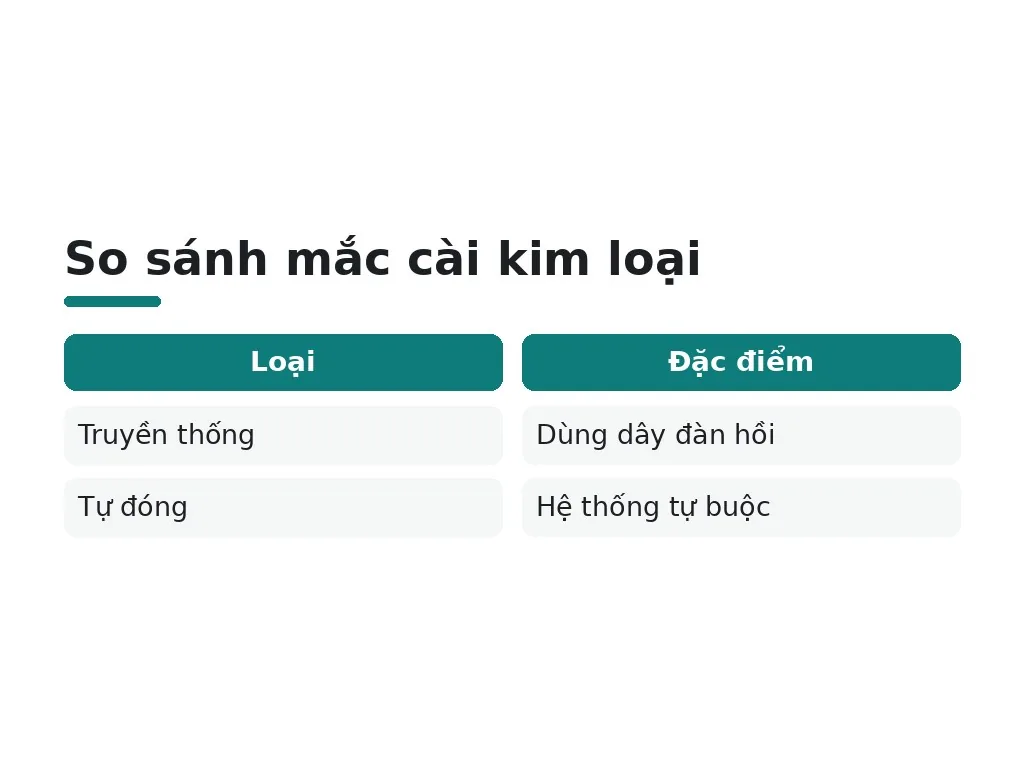 So sánh mắc cài kim loại

| Loại | Đặc điểm |
|---|---|
| Truyền thống | Dùng dây đàn hồi |
| Tự đóng | Hệ thống tự buộc |